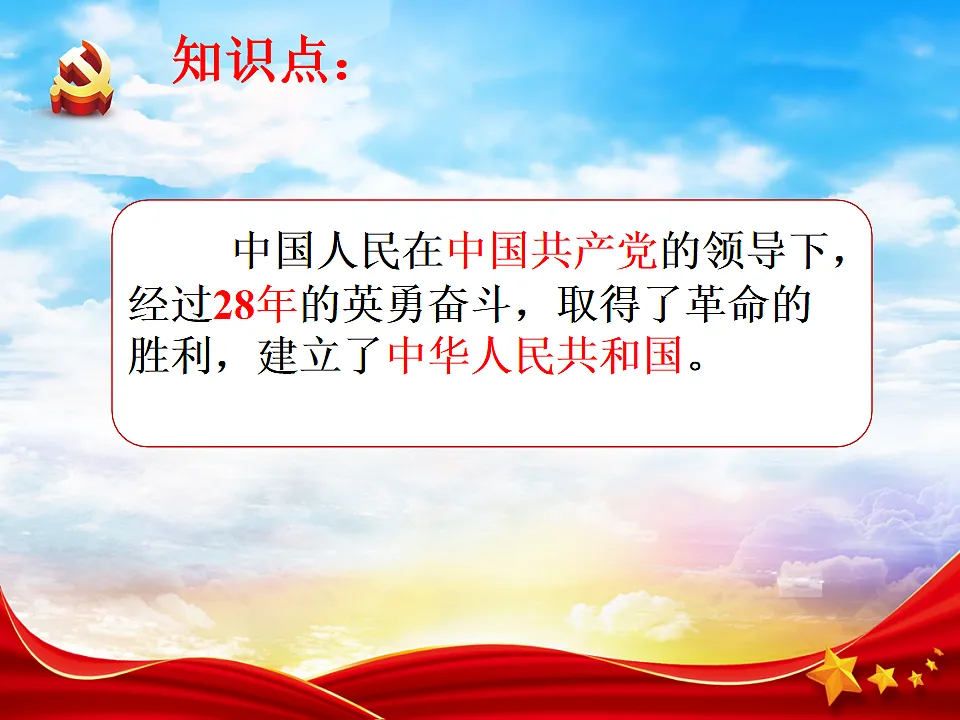 知识点：

中国人民在中国共产党的领导下，经过28年的英勇奋斗，取得了革命的胜利，建立了中华人民共和国。